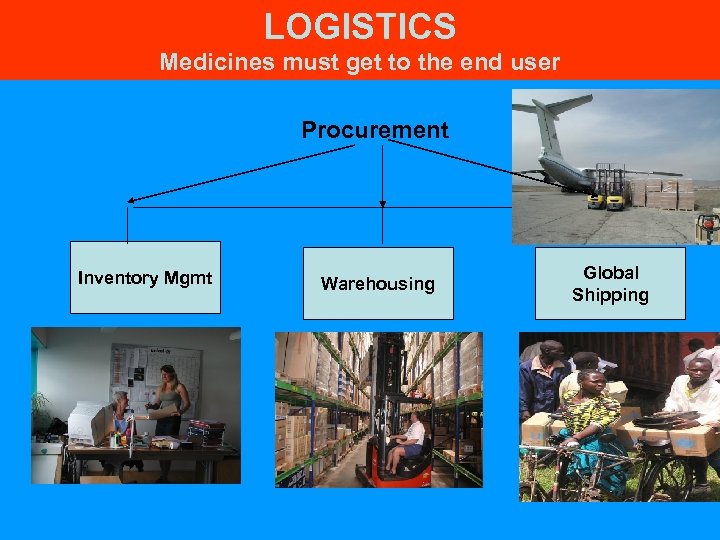 LOGISTICS
Medicines must get to the end user

Procurement

Inventory Mgmt

Warehousing

Global Shipping